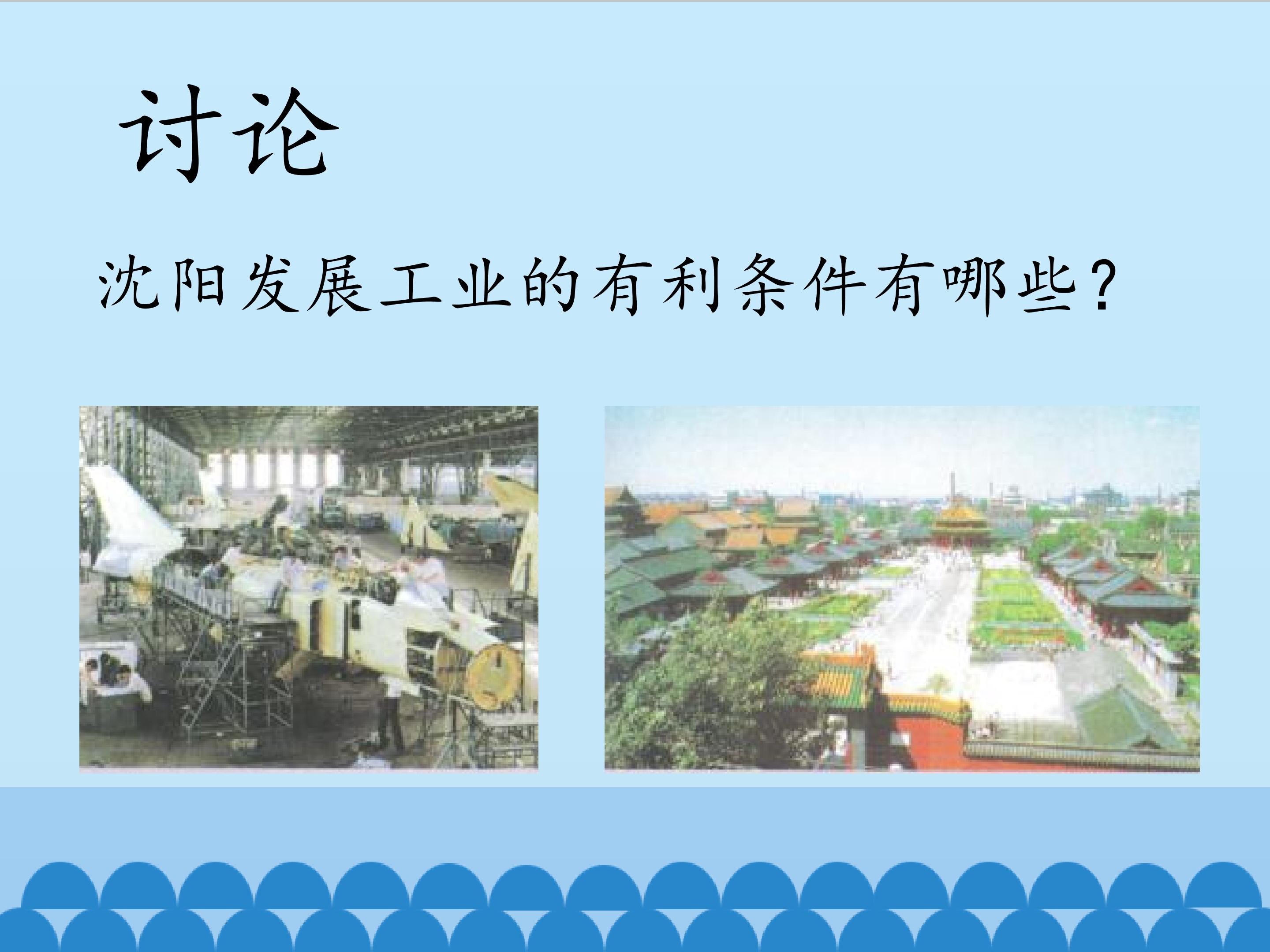 讨论

沈阳发展工业的有利条件有哪些？